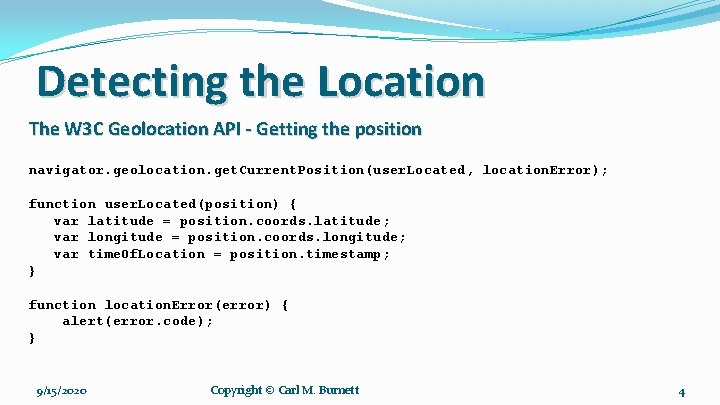 Detecting the Location

The W3C Geolocation API - Getting the position

navigator.geolocation.getCurrentPosition(userLocated, locationError);

function userLocated(position) {
   var latitude = position.coords.latitude;
   var longitude = position.coords.longitude;
   var timeOfLocation = position.timestamp;
}

function locationError(error) {
    alert(error.code);
}

9/15/2020

Copyright © Carl M. Burnett

4